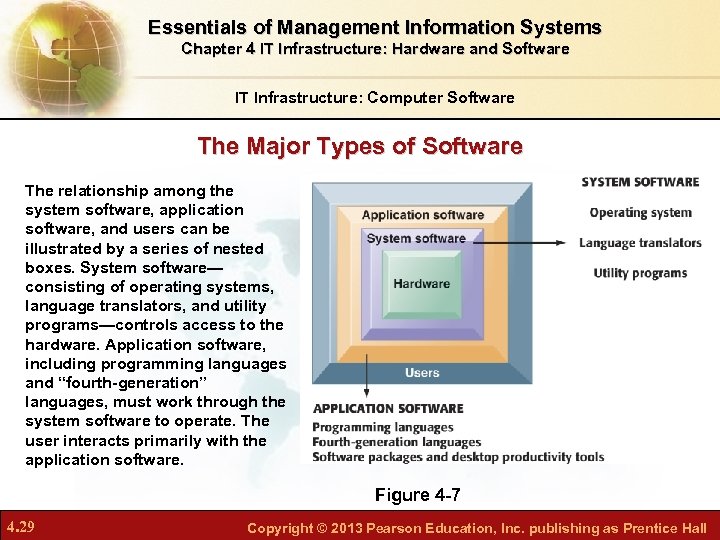 Essentials of Management Information Systems
Chapter 4 IT Infrastructure: Hardware and Software

IT Infrastructure: Computer Software

The Major Types of Software

The relationship among the system software, application software, and users can be illustrated by a series of nested boxes. System software—consisting of operating systems, language translators, and utility programs—controls access to the hardware. Application software, including programming languages and "fourth-generation" languages, must work through the system software to operate. The user interacts primarily with the application software.

Application software
System software
Hardware
Users

SYSTEM SOFTWARE
Operating system
Language translators
Utility programs

APPLICATION SOFTWARE
Programming languages
Fourth-generation languages
Software packages and desktop productivity tools

Figure 4-7

4.29

Copyright © 2013 Pearson Education, Inc. publishing as Prentice Hall